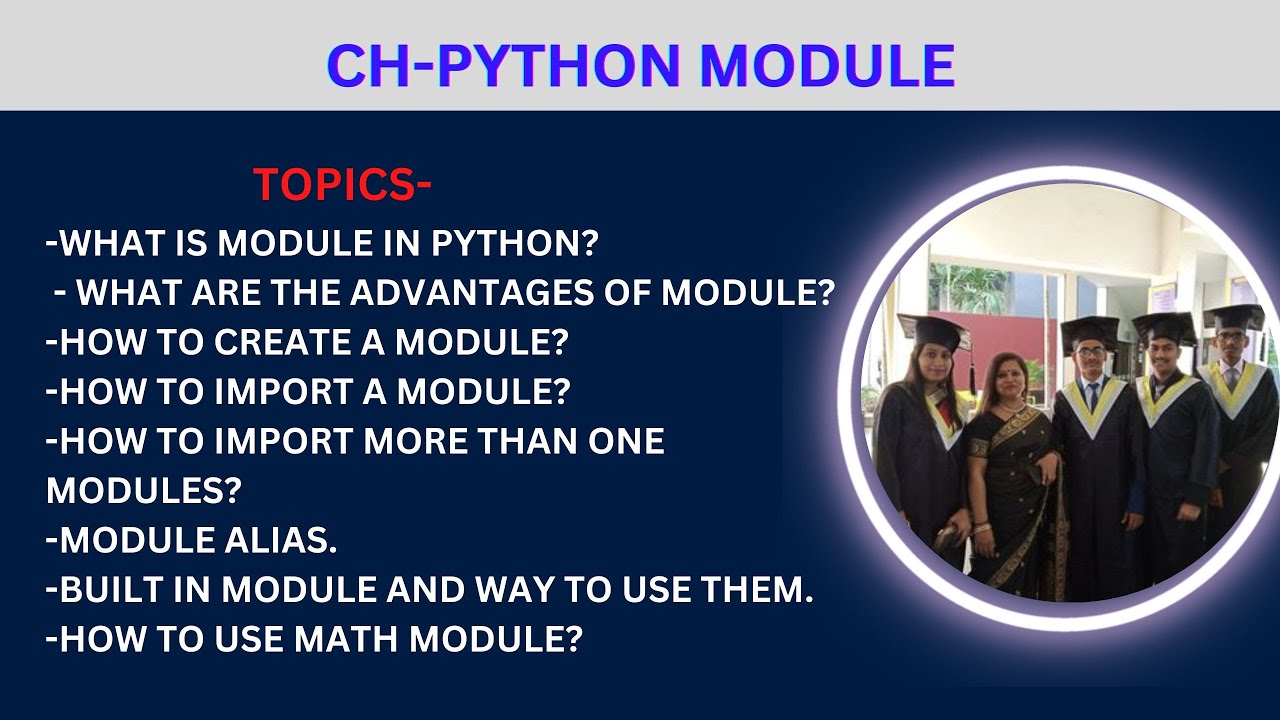 CH-PYTHON MODULE

TOPICS-

-WHAT IS MODULE IN PYTHON?
- WHAT ARE THE ADVANTAGES OF MODULE?
-HOW TO CREATE A MODULE?
-HOW TO IMPORT A MODULE?
-HOW TO IMPORT MORE THAN ONE MODULES?
-MODULE ALIAS.
-BUILT IN MODULE AND WAY TO USE THEM.
-HOW TO USE MATH MODULE?